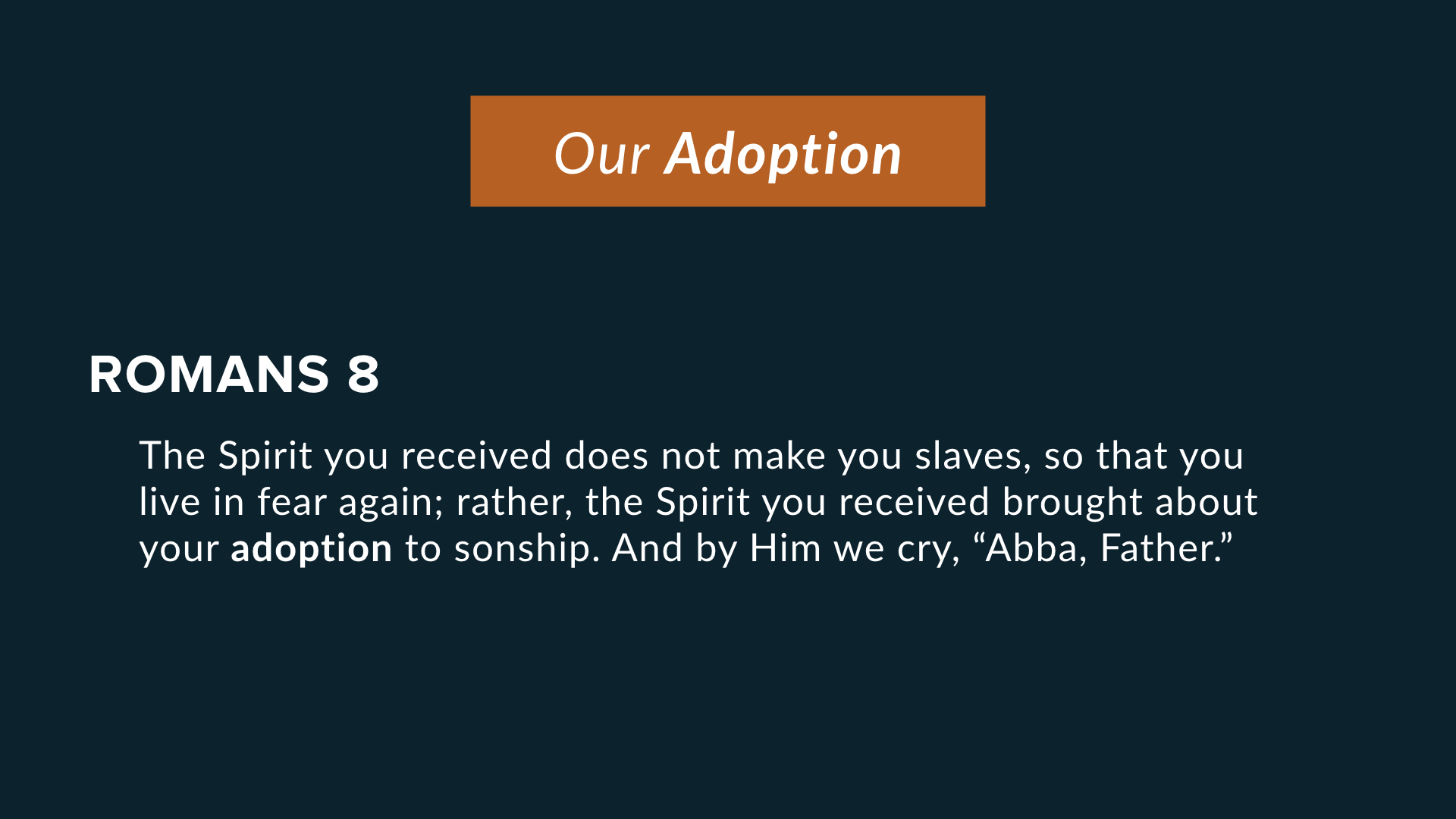 Our Adoption

ROMANS 8

The Spirit you received does not make you slaves, so that you live in fear again; rather, the Spirit you received brought about your adoption to sonship. And by Him we cry, “Abba, Father.”